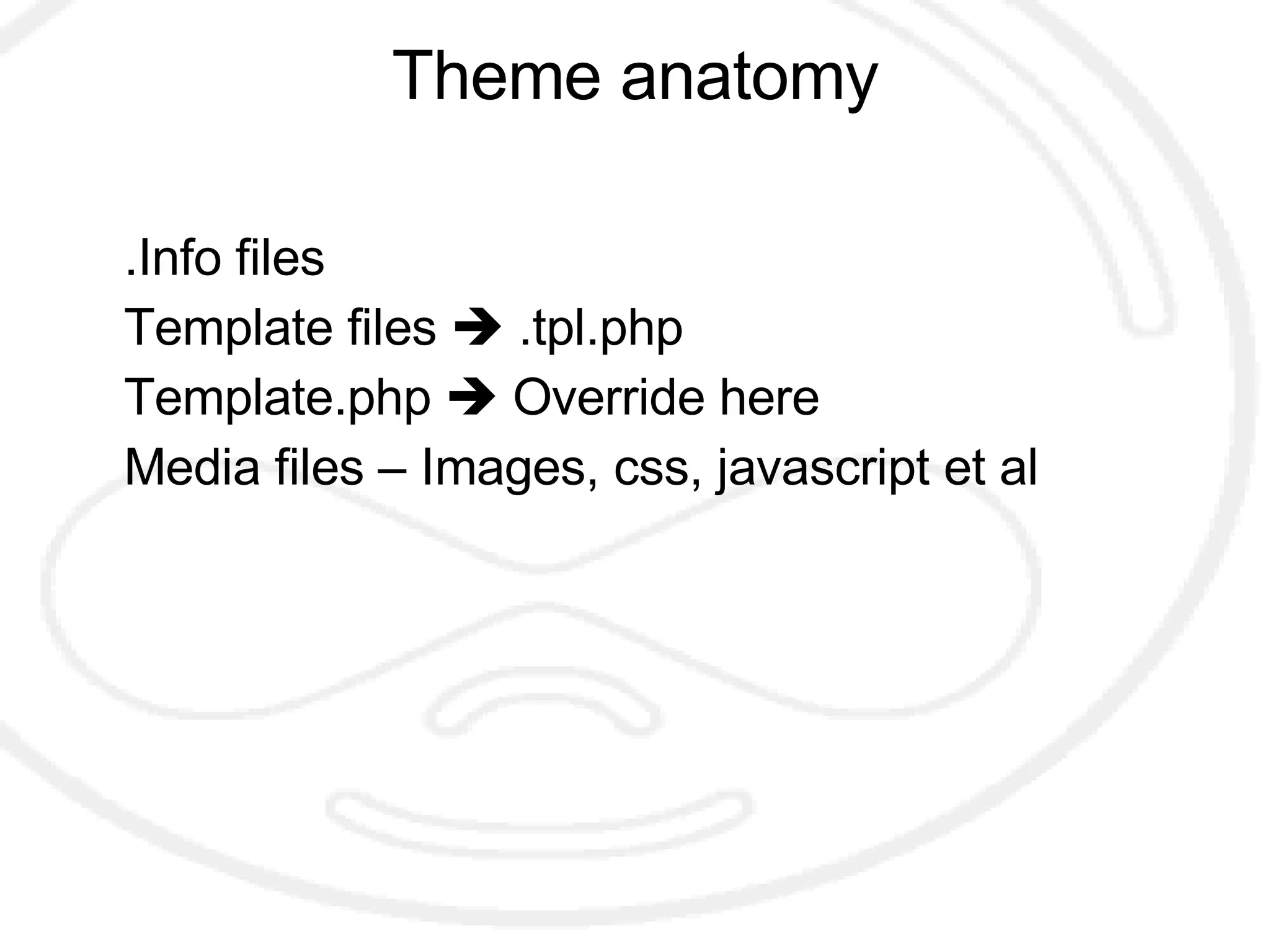 Theme anatomy

.Info files
Template files ➔ .tpl.php
Template.php ➔ Override here
Media files – Images, css, javascript et al